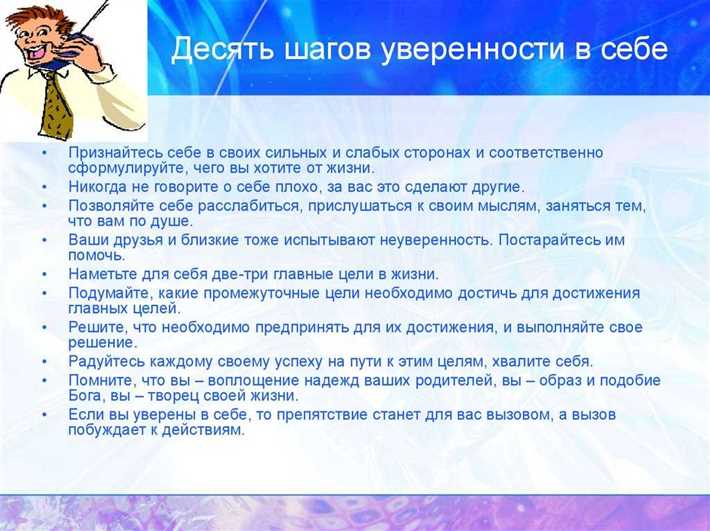 Десять шагов уверенности в себе

• Признайтесь себе в своих сильных и слабых сторонах и соответственно сформулируйте, чего вы хотите от жизни.
• Никогда не говорите о себе плохо, за вас это сделают другие.
• Позволяйте себе расслабиться, прислушаться к своим мыслям, заняться тем, что вам по душе.
• Ваши друзья и близкие тоже испытывают неуверенность. Постарайтесь им помочь.
• Наметьте для себя две-три главные цели в жизни.
• Подумайте, какие промежуточные цели необходимо достичь для достижения главных целей.
• Решите, что необходимо предпринять для их достижения, и выполняйте свое решение.
• Радуйтесь каждому своему успеху на пути к этим целям, хвалите себя.
• Помните, что вы – воплощение надежд ваших родителей, вы – образ и подобие Бога, вы – творец своей жизни.
• Если вы уверены в себе, то препятствие станет для вас вызовом, а вызов побуждает к действиям.